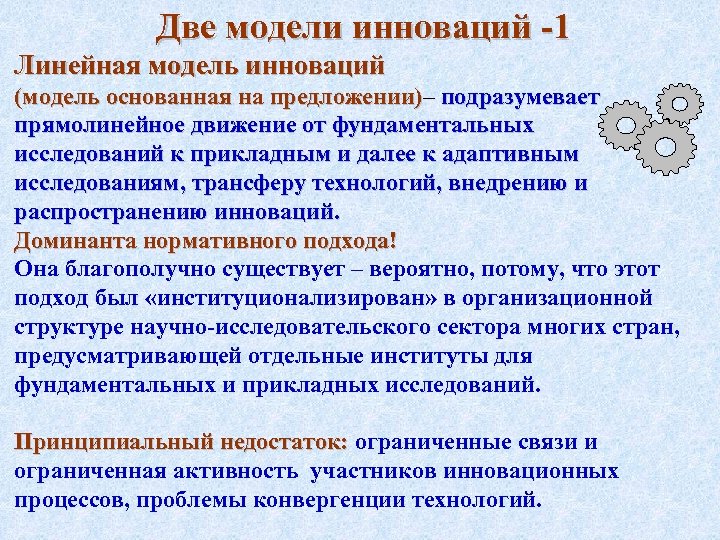 Две модели инноваций -1

Линейная модель инноваций
(модель основанная на предложении)– подразумевает прямолинейное движение от фундаментальных исследований к прикладным и далее к адаптивным исследованиям, трансферу технологий, внедрению и распространению инноваций.
Доминанта нормативного подхода!
Она благополучно существует – вероятно, потому, что этот подход был «институционализирован» в организационной структуре научно-исследовательского сектора многих стран, предусматривающей отдельные институты для фундаментальных и прикладных исследований.

Принципиальный недостаток: ограниченные связи и ограниченная активность участников инновационных процессов, проблемы конвергенции технологий.